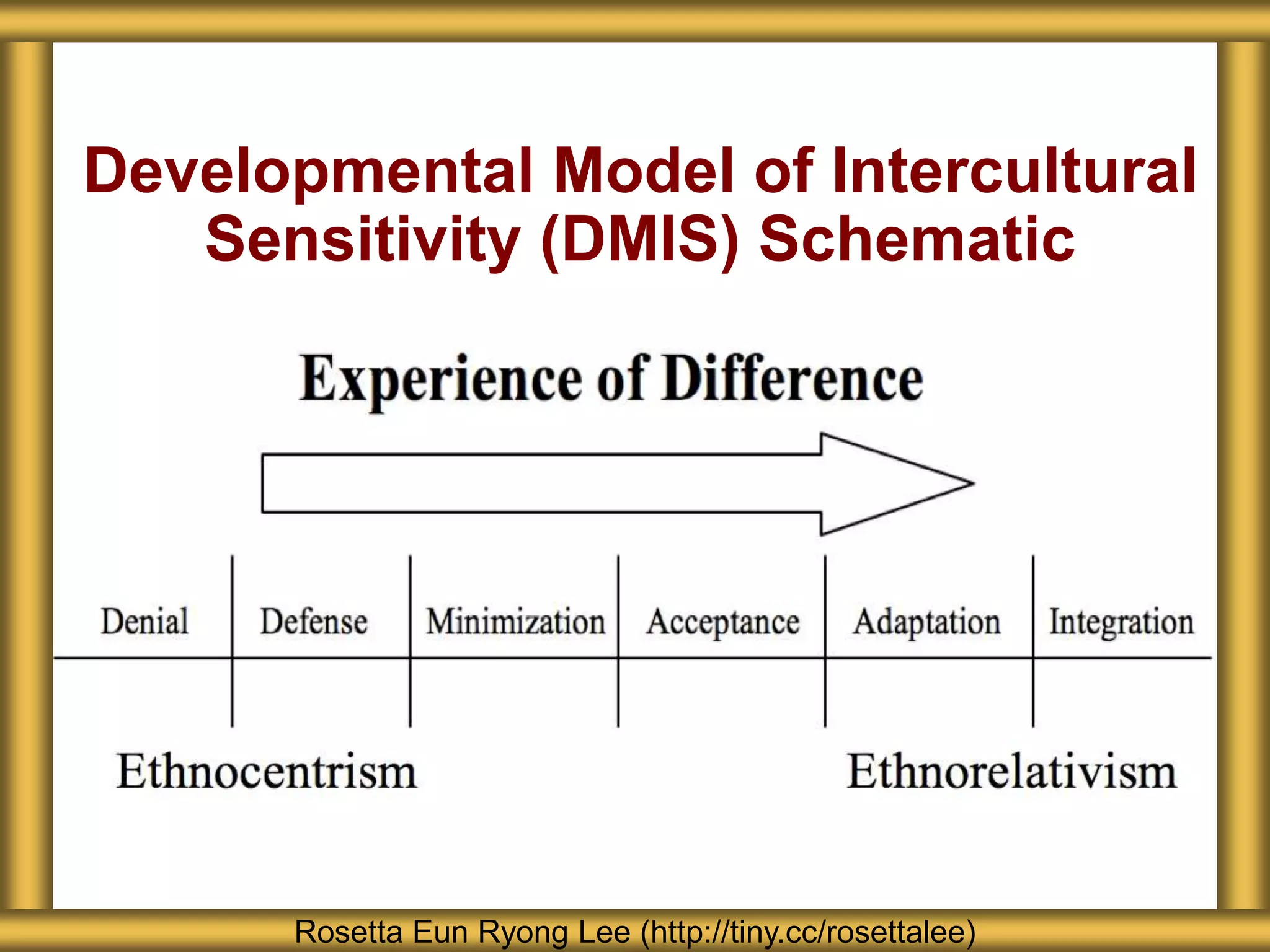 Developmental Model of Intercultural Sensitivity (DMIS) Schematic

Experience of Difference

Denial

Defense

Minimization

Acceptance

Adaptation

Integration

Ethnocentrism

Ethnorelativism

Rosetta Eun Ryong Lee (http://tiny.cc/rosettalee)